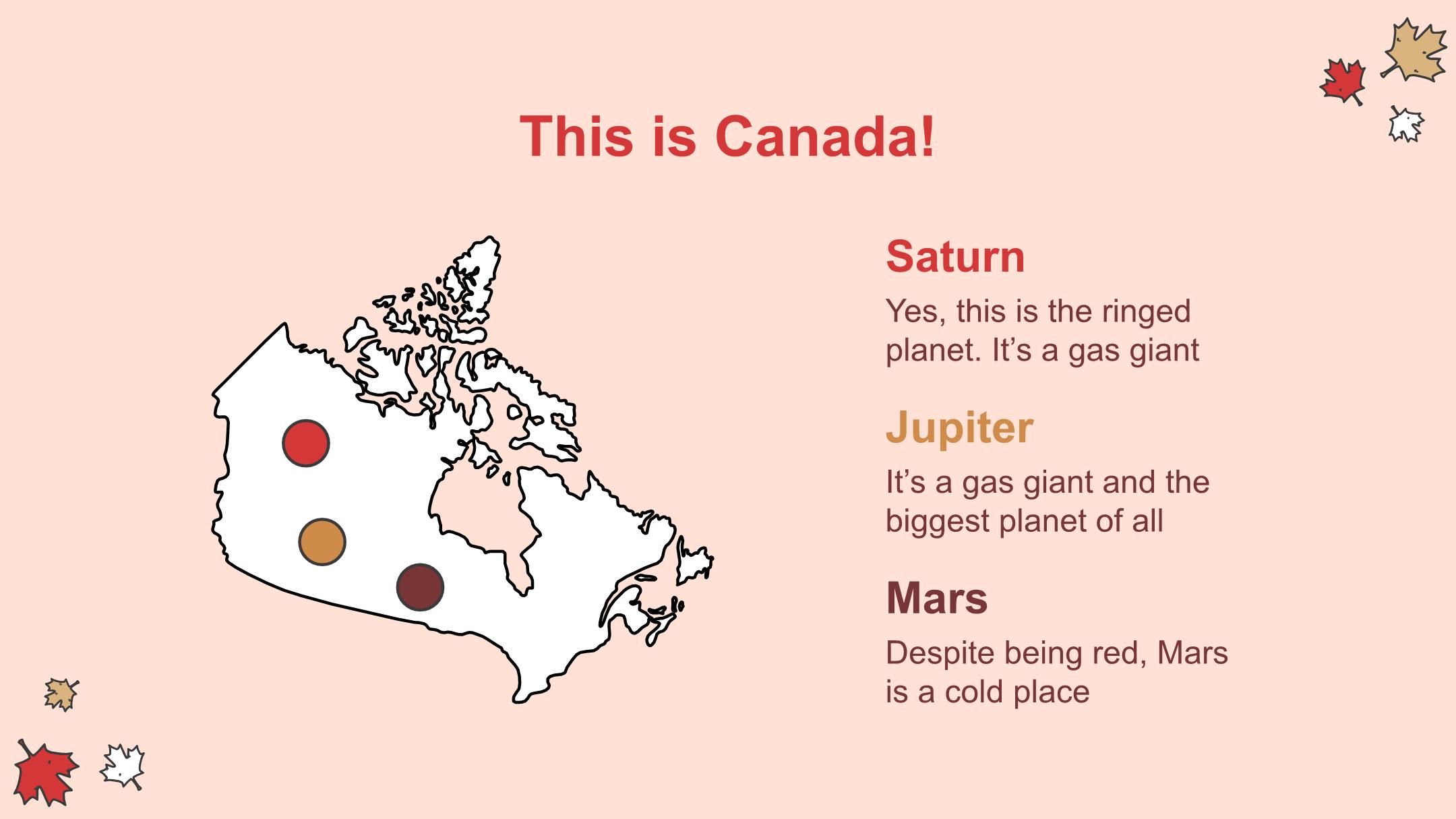 This is Canada!

Saturn

Yes, this is the ringed planet. It’s a gas giant

Jupiter

It’s a gas giant and the biggest planet of all

Mars

Despite being red, Mars is a cold place